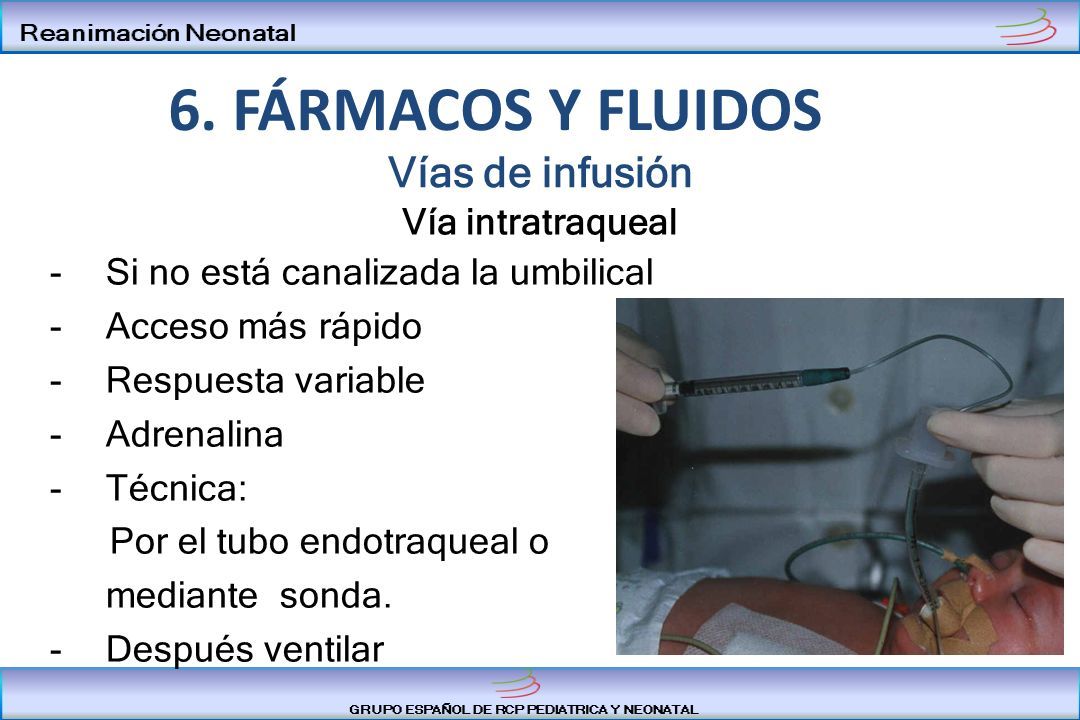 Reanimación Neonatal

6. FÁRMACOS Y FLUIDOS

Vías de infusión

Vía intratraqueal

- Si no está canalizada la umbilical
- Acceso más rápido
- Respuesta variable
- Adrenalina
- Técnica:
 Por el tubo endotraqueal o mediante sonda.
- Después ventilar

GRUPO ESPAÑOL DE RCP PEDIATRICA Y NEONATAL